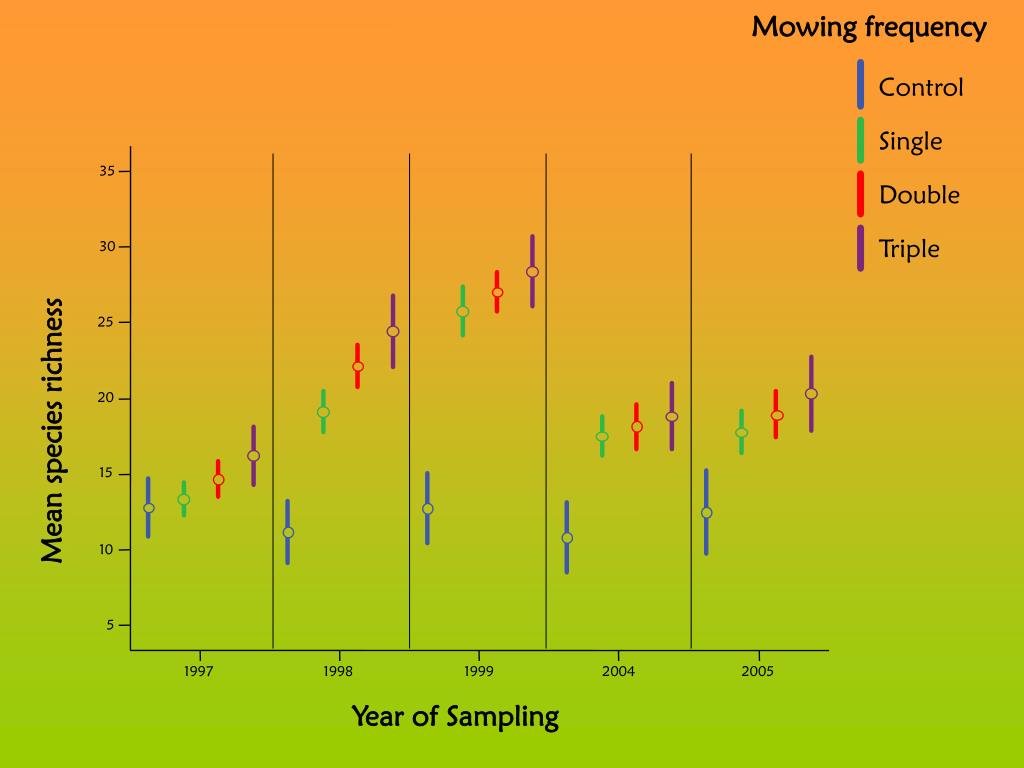 Mowing frequency

Control

Single

Double

Triple

Mean species richness

35

30

25

20

15

10

5

1997

1998

1999

2004

2005

Year of Sampling